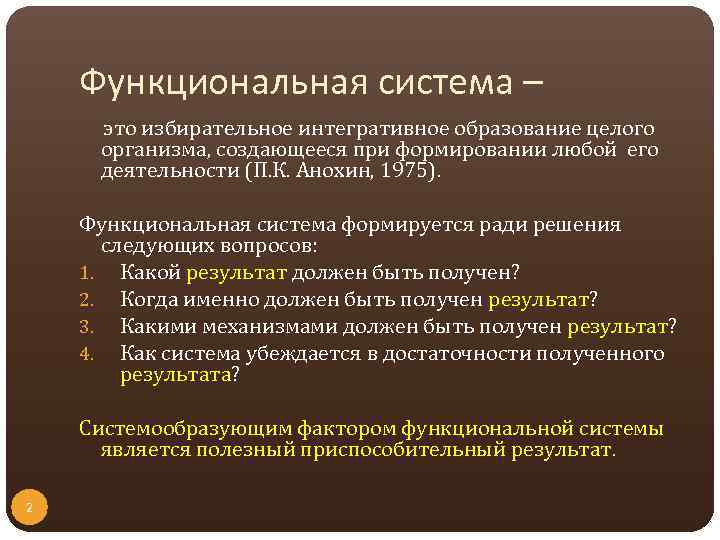 Функциональная система –

это избирательное интегративное образование целого организма, создающееся при формировании любой его деятельности (П.К. Анохин, 1975).

Функциональная система формируется ради решения следующих вопросов:

1. Какой результат должен быть получен?
2. Когда именно должен быть получен результат?
3. Какими механизмами должен быть получен результат?
4. Как система убеждается в достаточности полученного результата?

Системообразующим фактором функциональной системы является полезный приспособительный результат.

2